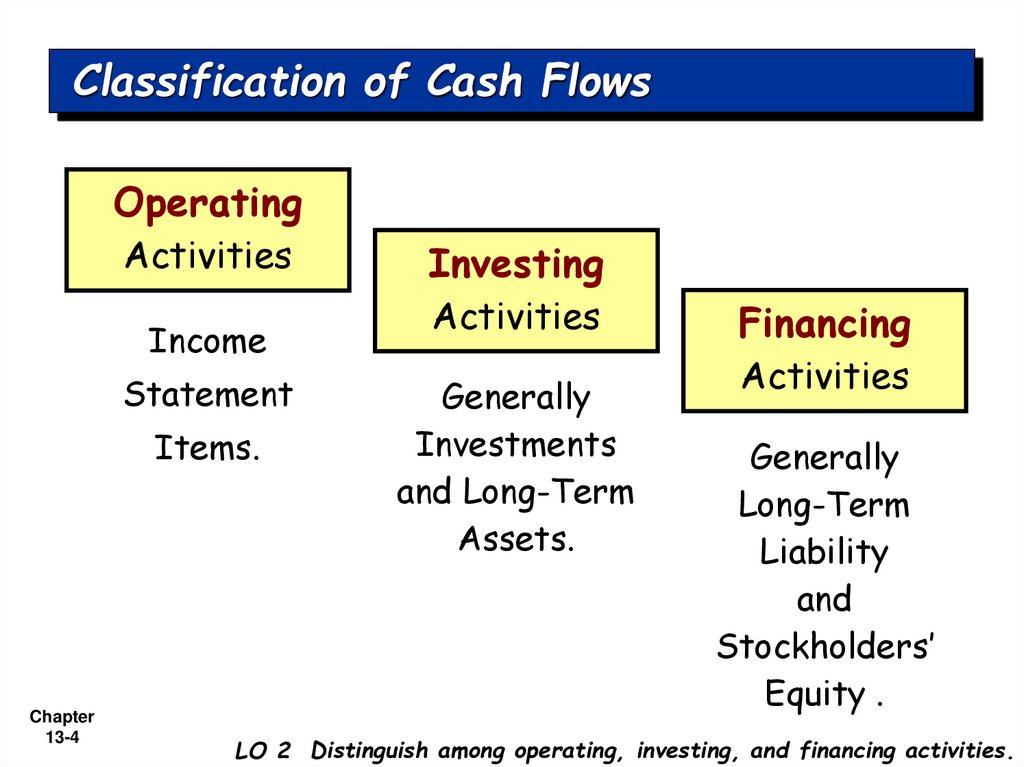 Classification of Cash Flows

Operating
Activities

Income Statement Items.

Investing
Activities

Generally Investments and Long-Term Assets.

Financing
Activities

Generally Long-Term Liability and Stockholders' Equity .

Chapter
13-4

LO 2 Distinguish among operating, investing, and financing activities.